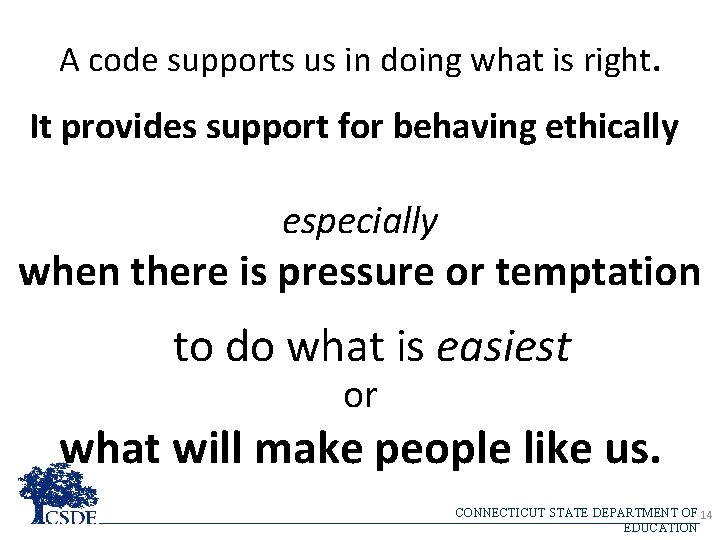 A code supports us in doing what is right.

It provides support for behaving ethically

especially

when there is pressure or temptation

to do what is easiest

or

what will make people like us.

CSDE

CONNECTICUT STATE DEPARTMENT OF EDUCATION

14